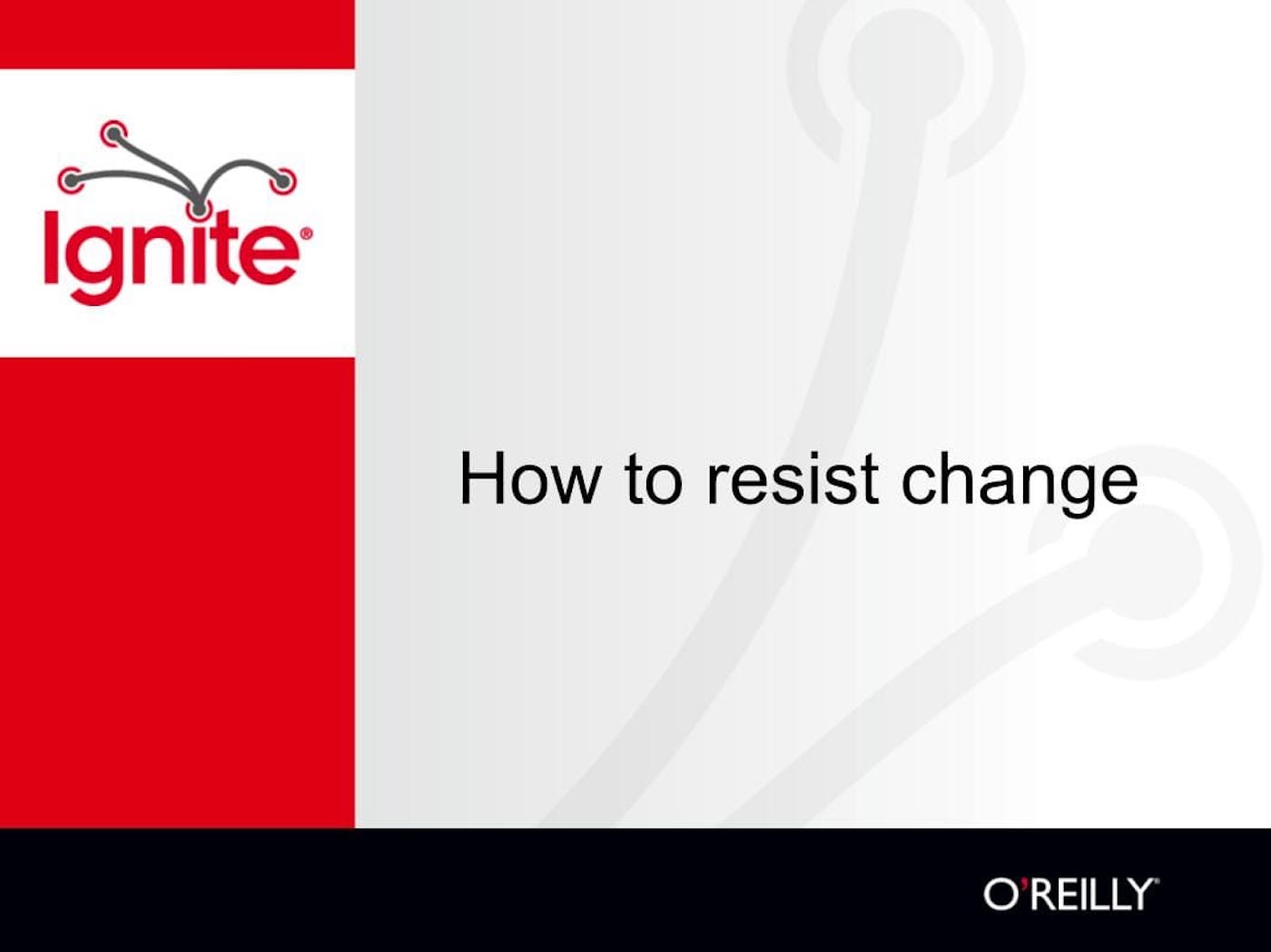 Ignite®

How to resist change

O'REILLY®